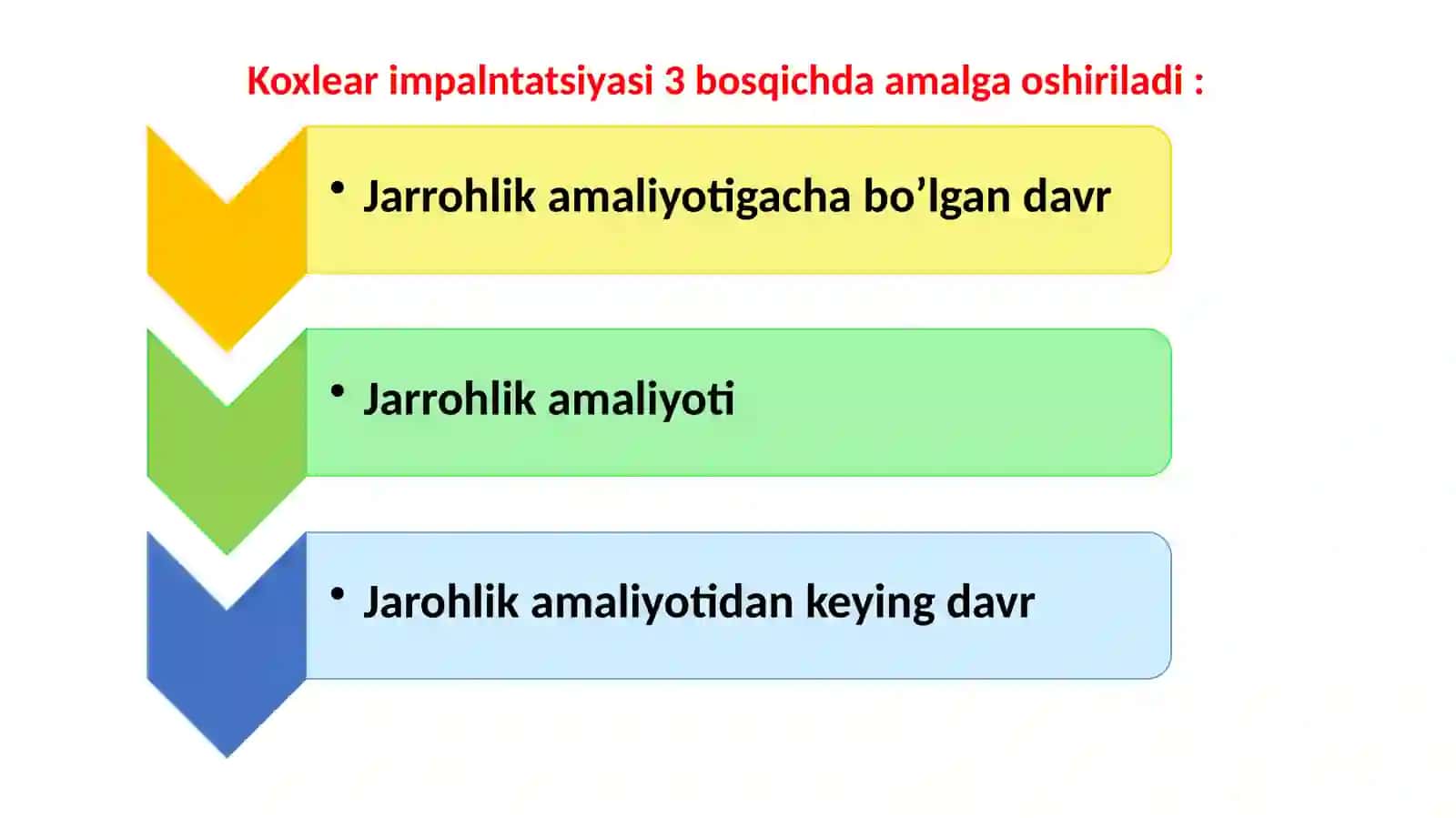 Koxlear impalntatsiyasi 3 bosqichda amalga oshiriladi :

• Jarrohlik amaliyotigacha bo’lgan davr

• Jarrohlik amaliyoti

• Jarohlik amaliyotidan keying davr